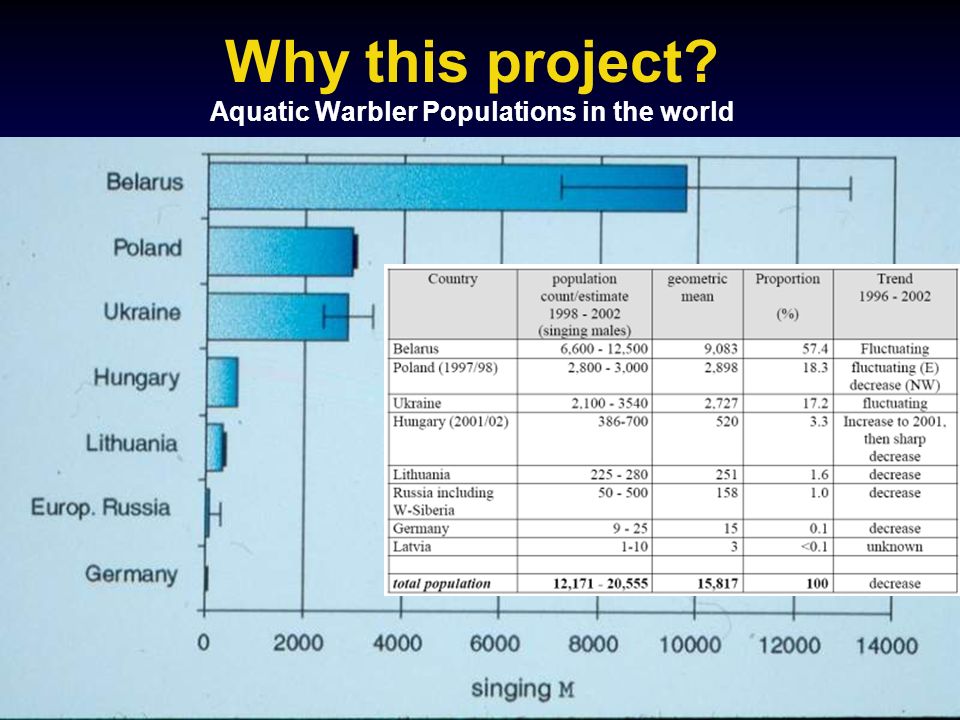 Why this project?
Aquatic Warbler Populations in the world

Belarus
Poland
Ukraine
Hungary
Lithuania
Europ. Russia
Germany

0 2000 4000 6000 8000 10000 12000 14000

singing M

| Country | population count/estimate 1998 - 2002 (singing males) | geometric mean | Proportion (%) | Trend 1996 - 2002 |
|---|---|---|---|---|
| Belarus | 6,600 - 12,500 | 9,083 | 57.4 | Fluctuating |
| Poland (1997/98) | 2,800 - 3,000 | 2,898 | 18.3 | fluctuating (E) decrease (NW) |
| Ukraine | 2,100 - 3540 | 2,727 | 17.2 | fluctuating |
| Hungary (2001/02) | 386-700 | 520 | 3.3 | Increase to 2001, then sharp decrease |
| Lithuania | 225 - 280 | 251 | 1.6 | decrease |
| Russia including W-Siberia | 50 - 500 | 158 | 1.0 | decrease |
| Germany | 9 - 25 | 15 | 0.1 | decrease |
| Latvia | 1-10 | 3 | <0.1 | unknown |
| | | | | |
| total population | 12,171 - 20,555 | 15,817 | 100 | decrease |